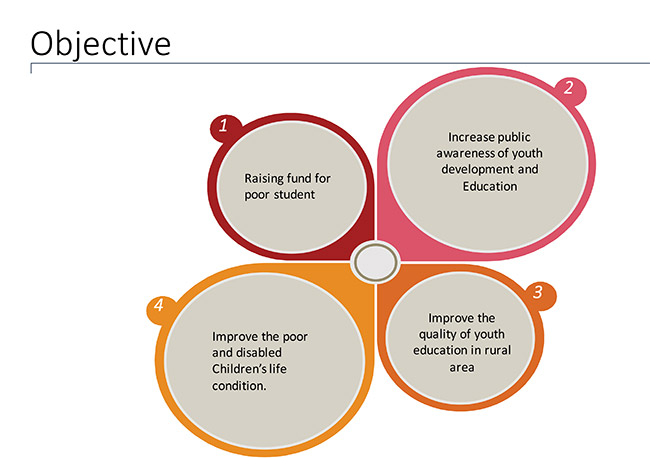 Objective

1

Raising fund for poor student

2

Increase public awareness of youth development and Education

3

Improve the quality of youth education in rural area

4

Improve the poor and disabled Children's life condition.